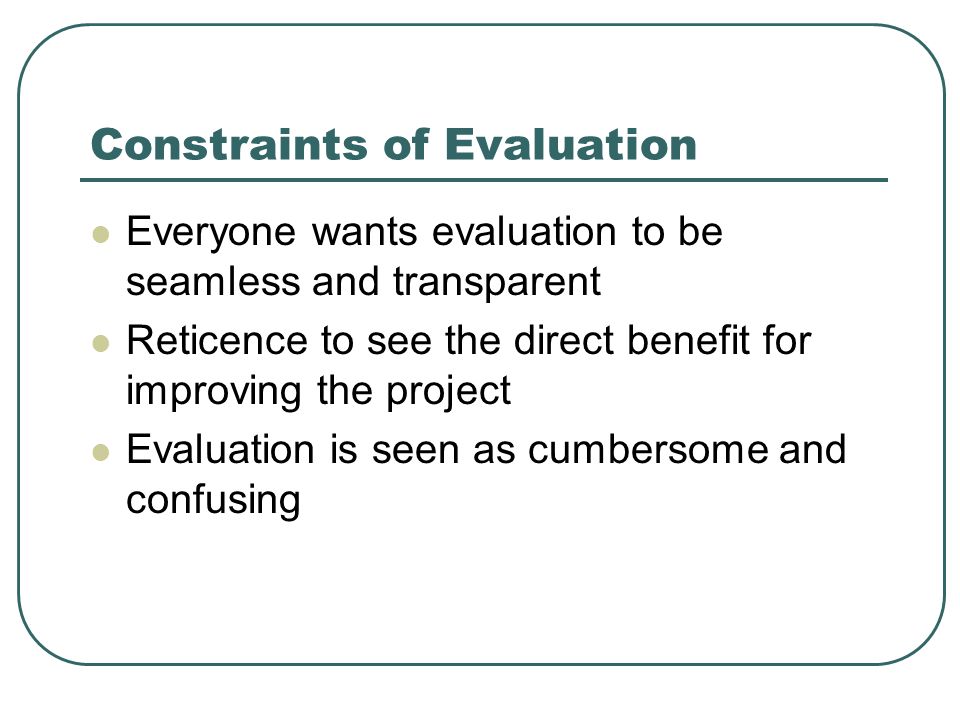 Constraints of Evaluation

- Everyone wants evaluation to be seamless and transparent
- Reticence to see the direct benefit for improving the project
- Evaluation is seen as cumbersome and confusing